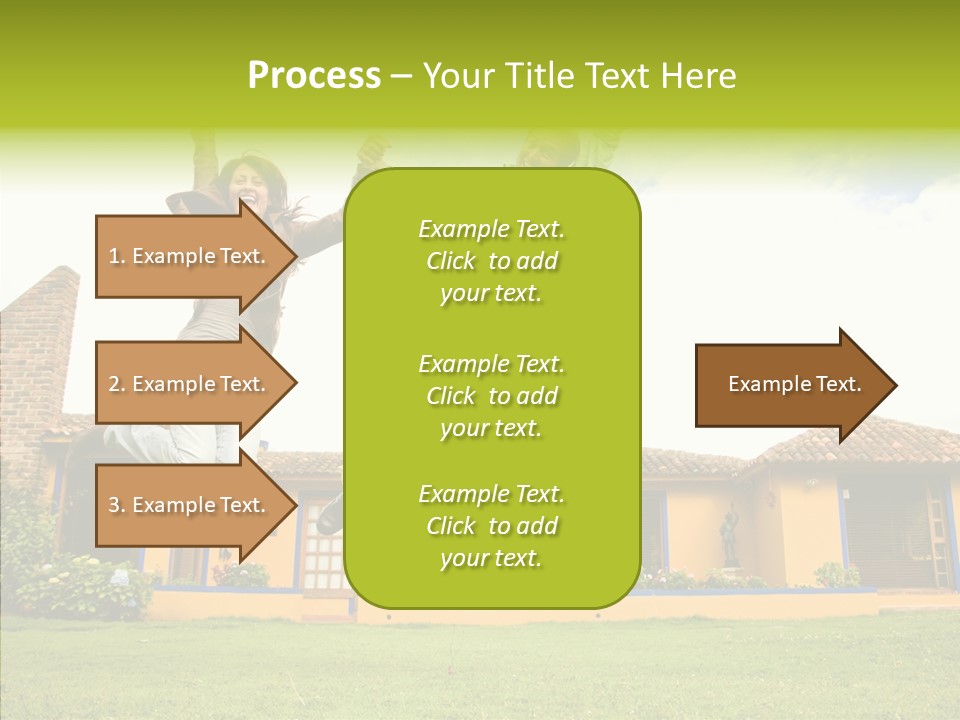 Process – Your Title Text Here

1. Example Text.

2. Example Text.

3. Example Text.

Example Text. Click to add your text.

Example Text. Click to add your text.

Example Text. Click to add your text.

Example Text.